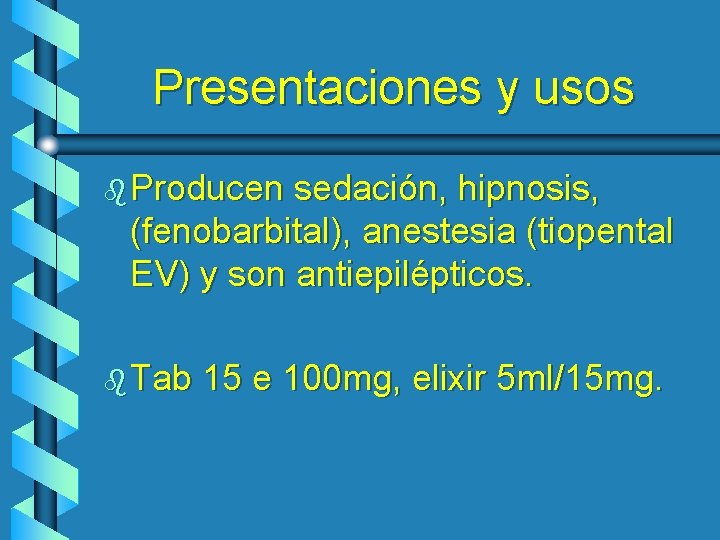 Presentaciones y usos

Producen sedación, hipnosis, (fenobarbital), anestesia (tiopental EV) y son antiepilépticos.

Tab 15 e 100mg, elixir 5ml/15mg.